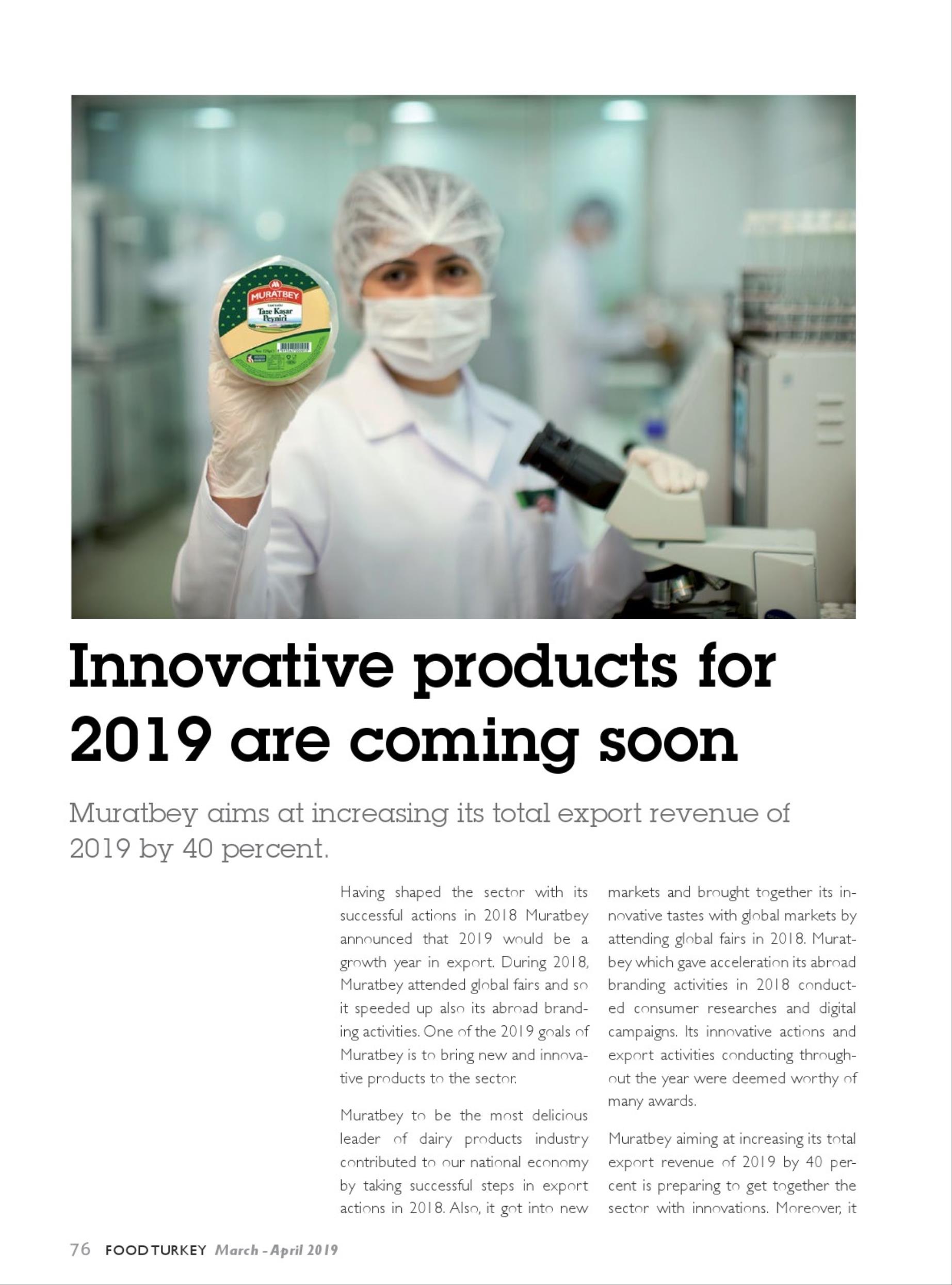 MURATBEY
Taze Kaşar Peyniri

Innovative products for 2019 are coming soon

Muratbey aims at increasing its total export revenue of 2019 by 40 percent.

Having shaped the sector with its successful actions in 2018 Muratbey announced that 2019 would be a growth year in export. During 2018, Muratbey attended global fairs and so it speeded up also its abroad branding activities. One of the 2019 goals of Muratbey is to bring new and innovative products to the sector.

Muratbey to be the most delicious leader of dairy products industry contributed to our national economy by taking successful steps in export actions in 2018. Also, it got into new markets and brought together its innovative tastes with global markets by attending global fairs in 2018. Muratbey which gave acceleration its abroad branding activities in 2018 conducted consumer researches and digital campaigns. Its innovative actions and export activities conducting throughout the year were deemed worthy of many awards.

Muratbey aiming at increasing its total export revenue of 2019 by 40 percent is preparing to get together the sector with innovations. Moreover, it

76 FOOD TURKEY March - April 2019